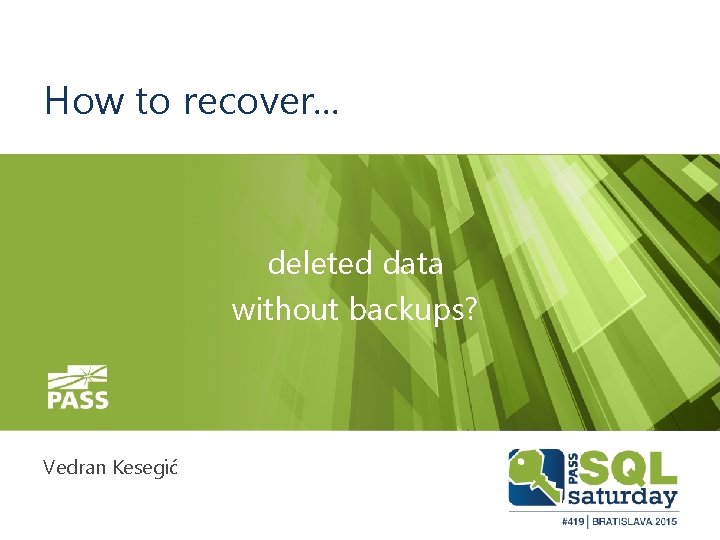 How to recover...

deleted data
without backups?

PASS

Vedran Kesegić

PASS SQL saturday

#419 | BRATISLAVA 2015